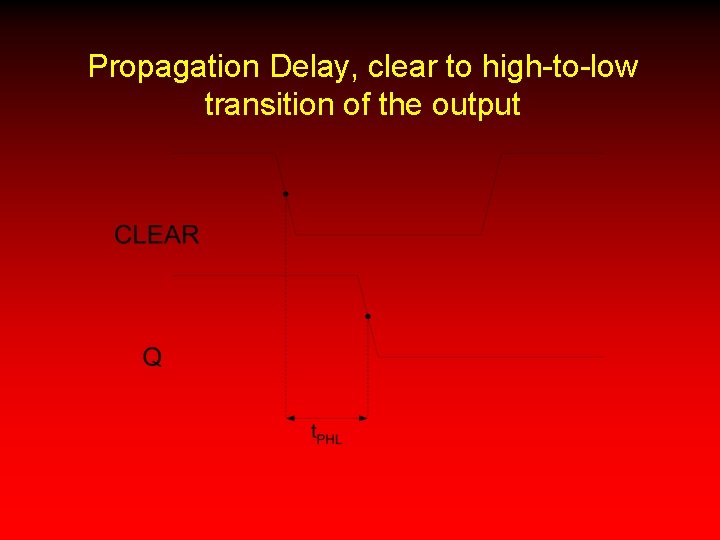 Propagation Delay, clear to high-to-low transition of the output

CLEAR

Q

$t_{PHL}$